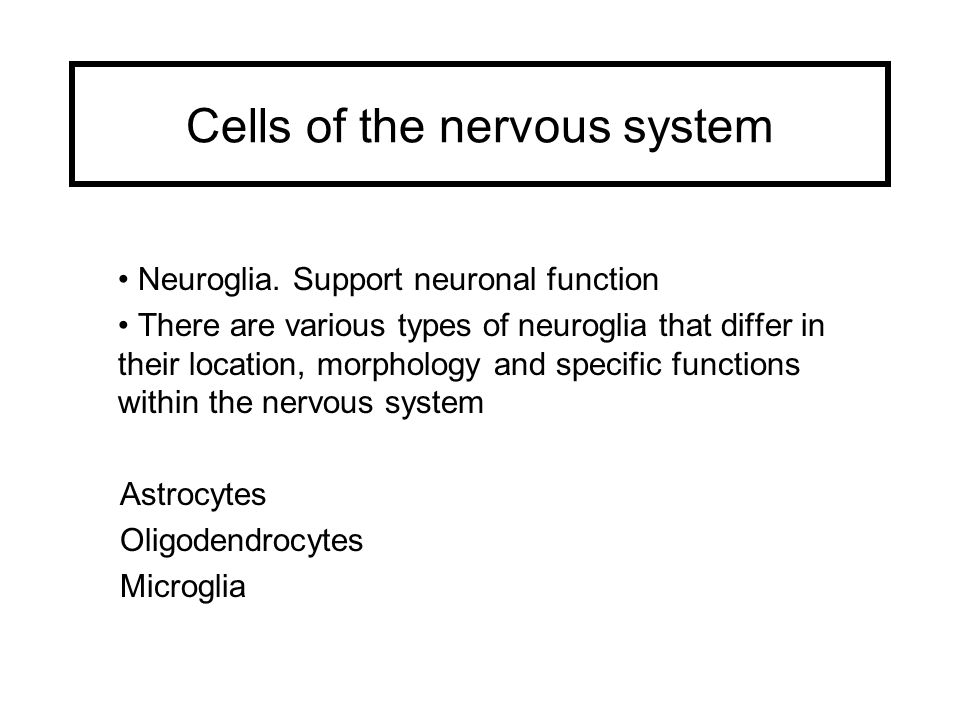 Cells of the nervous system

• Neuroglia. Support neuronal function

• There are various types of neuroglia that differ in their location, morphology and specific functions within the nervous system

Astrocytes
Oligodendrocytes
Microglia